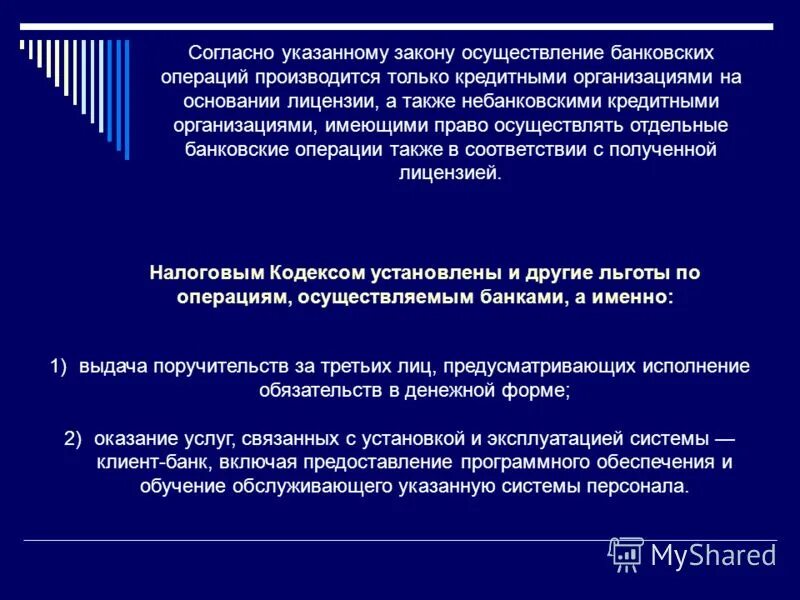 Согласно указанному закону осуществление банковских операций производится только кредитными организациями на основании лицензии, а также небанковскими кредитными организациями, имеющими право осуществлять отдельные банковские операции также в соответствии с полученной лицензией.

Налоговым Кодексом установлены и другие льготы по операциям, осуществляемым банками, а именно:

1) выдача поручительств за третьих лиц, предусматривающих исполнение обязательств в денежной форме;

2) оказание услуг, связанных с установкой и эксплуатацией системы — клиент-банк, включая предоставление программного обеспечения и обучение обслуживающего указанную системы персонала.

MyShared